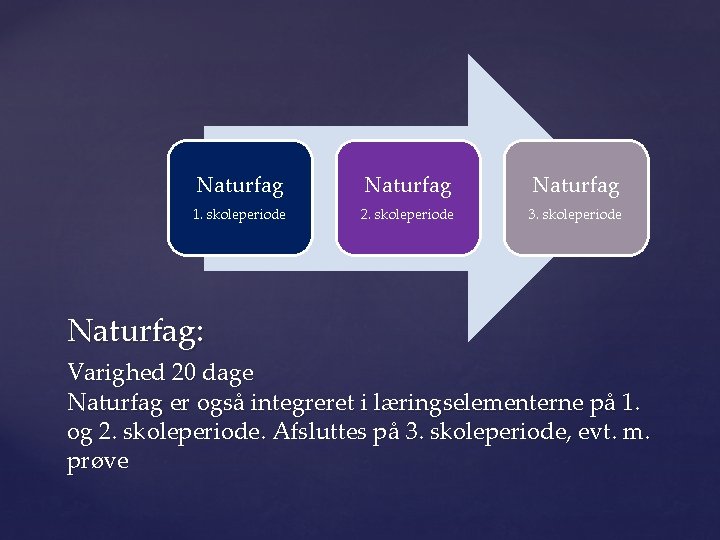 Naturfag
1. skoleperiode

Naturfag
2. skoleperiode

Naturfag
3. skoleperiode

Naturfag:

Varighed 20 dage
Naturfag er også integreret i læringselementerne på 1. og 2. skoleperiode. Afsluttes på 3. skoleperiode, evt. m. prøve